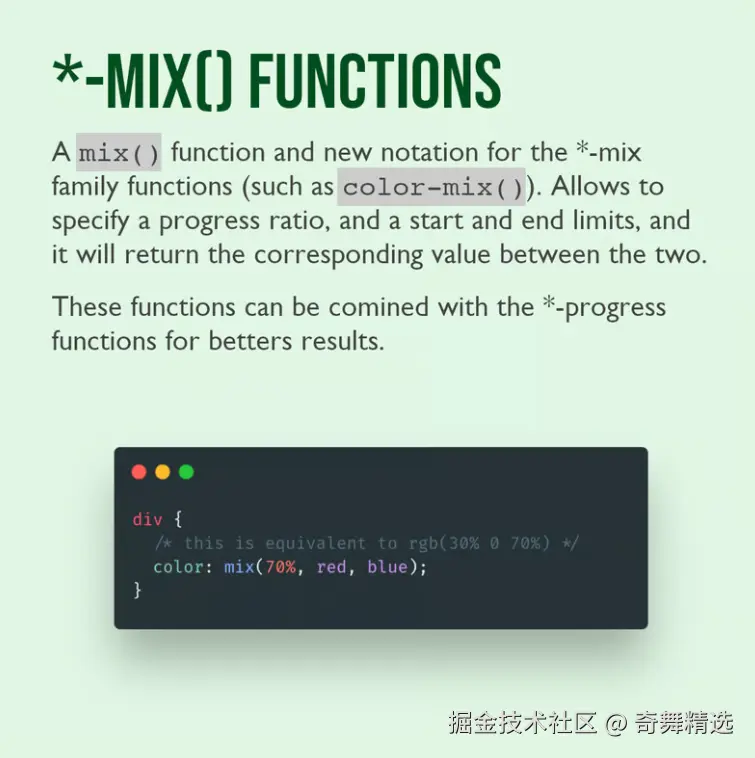 *-MIX() FUNCTIONS

A mix() function and new notation for the *-mix family functions (such as color-mix()). Allows to specify a progress ratio, and a start and end limits, and it will return the corresponding value between the two.

These functions can be comined with the *-progress functions for betters results.

div {
  /* this is equivalent to rgb(30% 0 70%) */
  color: mix(70%, red, blue);
}

掘金技术社区 @ 奇舞精选